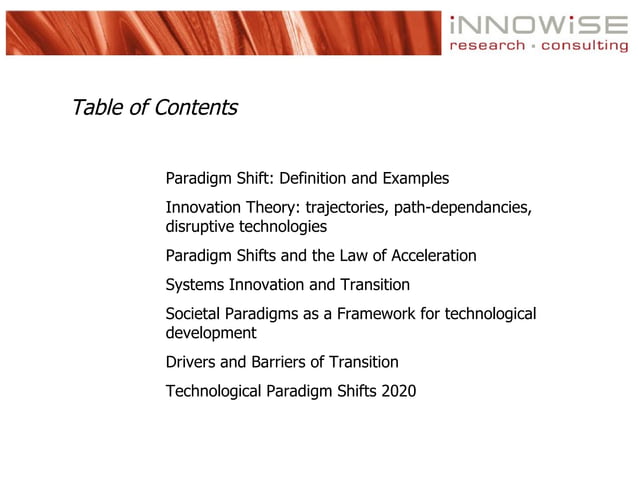 iNNOWiSE
research · consulting

Table of Contents

Paradigm Shift: Definition and Examples

Innovation Theory: trajectories, path-dependancies, disruptive technologies

Paradigm Shifts and the Law of Acceleration

Systems Innovation and Transition

Societal Paradigms as a Framework for technological development

Drivers and Barriers of Transition

Technological Paradigm Shifts 2020